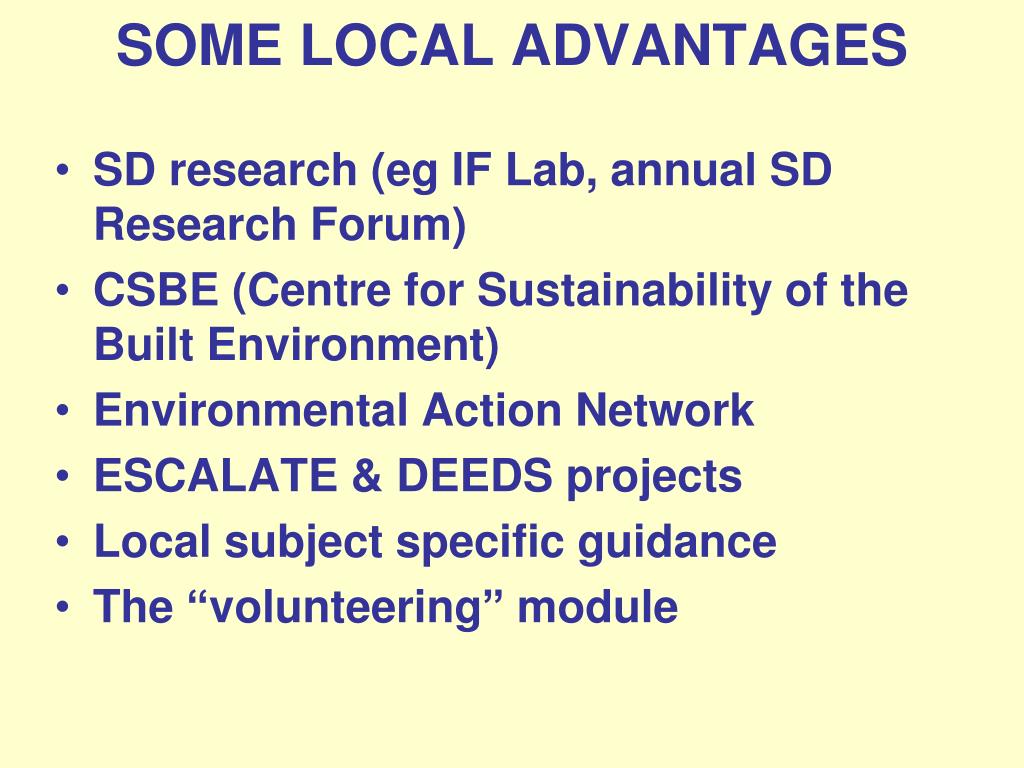 SOME LOCAL ADVANTAGES

• SD research (eg IF Lab, annual SD Research Forum)
• CSBE (Centre for Sustainability of the Built Environment)
• Environmental Action Network
• ESCALATE & DEEDS projects
• Local subject specific guidance
• The “volunteering” module